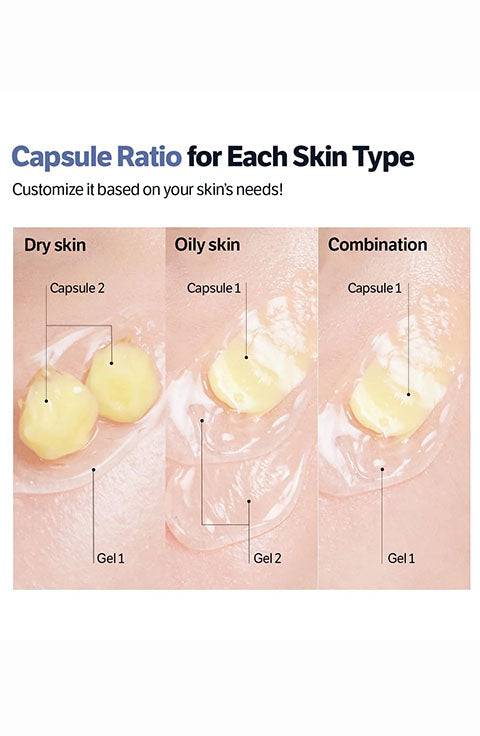 Capsule Ratio for Each Skin Type

Customize it based on your skin's needs!

Dry skin

Capsule 2

Gel 1

Oily skin

Capsule 1

Gel 2

Combination

Capsule 1

Gel 1